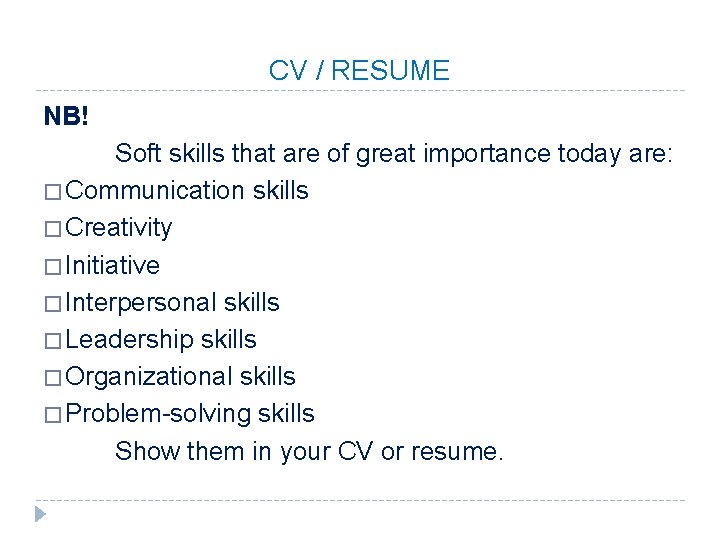 CV / RESUME

NB!

Soft skills that are of great importance today are:

□ Communication skills
□ Creativity
□ Initiative
□ Interpersonal skills
□ Leadership skills
□ Organizational skills
□ Problem-solving skills

Show them in your CV or resume.